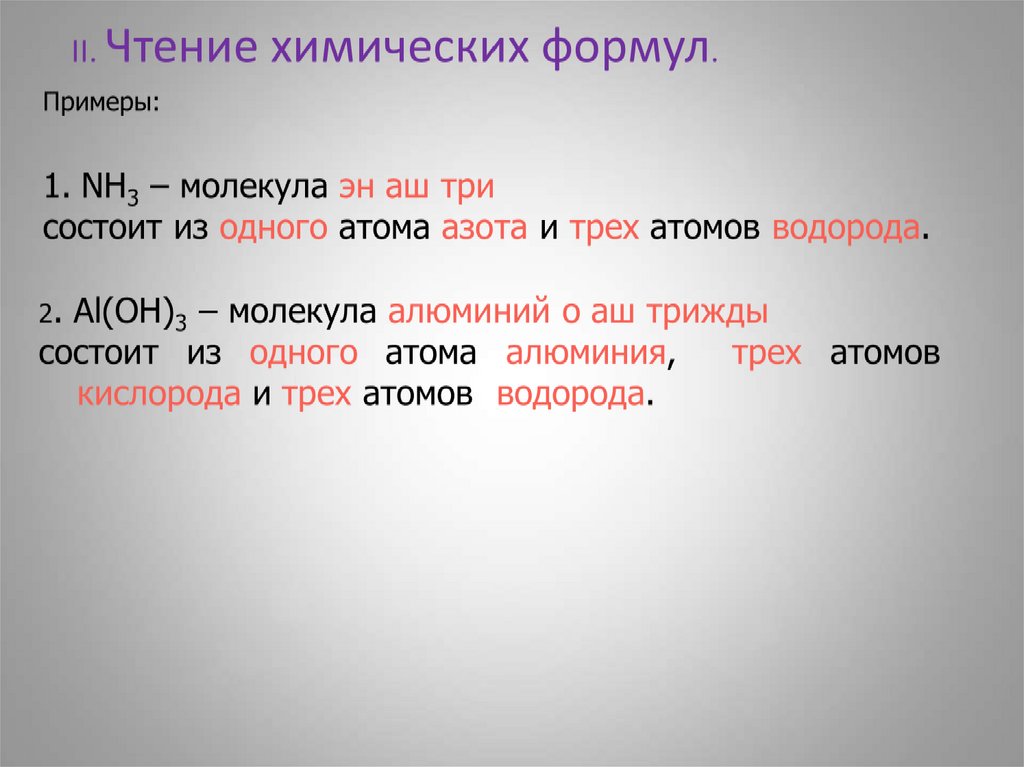 II. Чтение химических формул.

Примеры:

1. $NH_3$ – молекула эн аш три
состоит из одного атома азота и трех атомов водорода.

2. $Al(OH)_3$ – молекула алюминий о аш трижды
состоит из одного атома алюминия, трех атомов кислорода и трех атомов водорода.